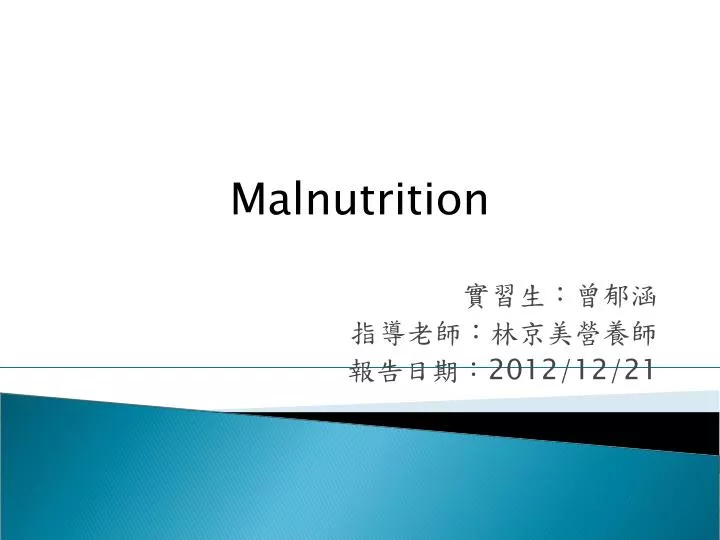 Malnutrition

實習生：曾郁涵
指導老師：林京美營養師
報告日期：2012/12/21